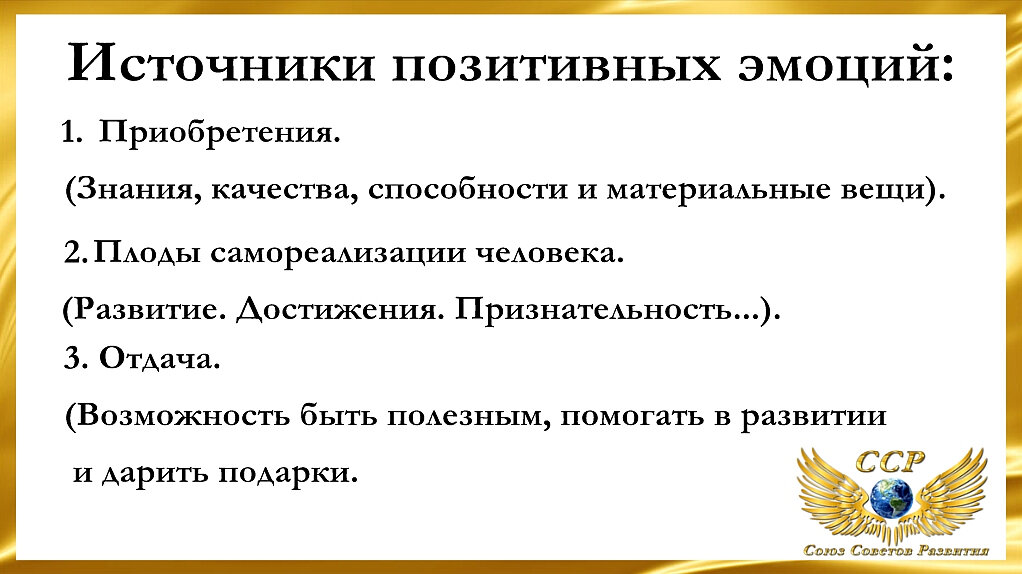 Источники позитивных эмоций:

1. Приобретения.

(Знания, качества, способности и материальные вещи).

2. Плоды самореализации человека.

(Развитие. Достижения. Признательность...).

3. Отдача.

(Возможность быть полезным, помогать в развитии и дарить подарки.

ССР

Союз Советов Развития